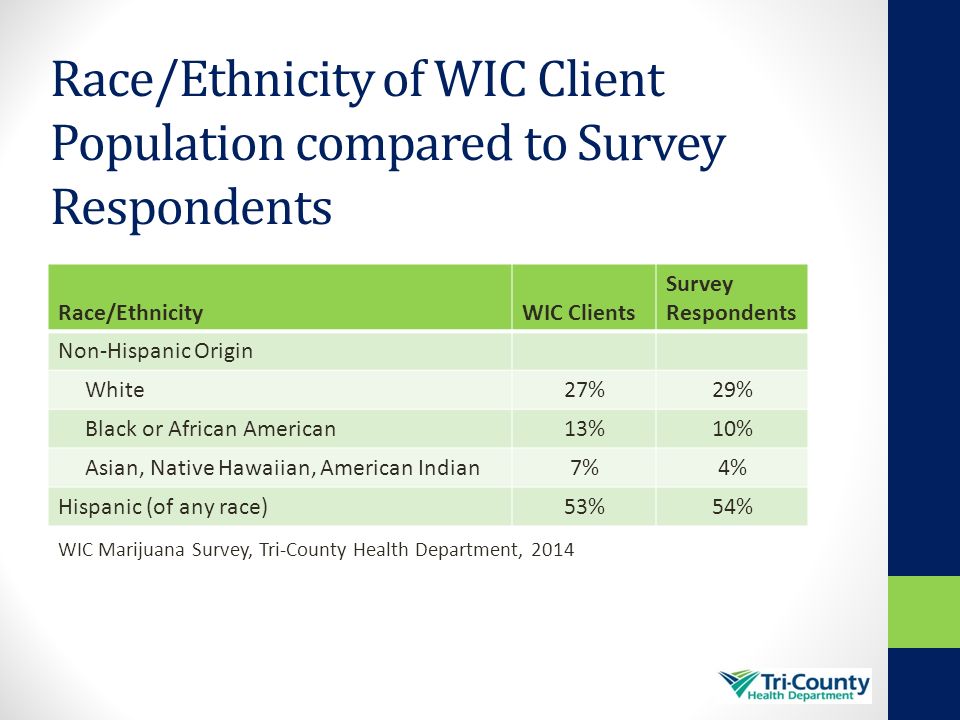 Race/Ethnicity of WIC Client Population compared to Survey Respondents

| Race/Ethnicity | WIC Clients | Survey Respondents |
|---|---|---|
| Non-Hispanic Origin | | |
| White | 27% | 29% |
| Black or African American | 13% | 10% |
| Asian, Native Hawaiian, American Indian | 7% | 4% |
| Hispanic (of any race) | 53% | 54% |

WIC Marijuana Survey, Tri-County Health Department, 2014

Tri-County Health Department